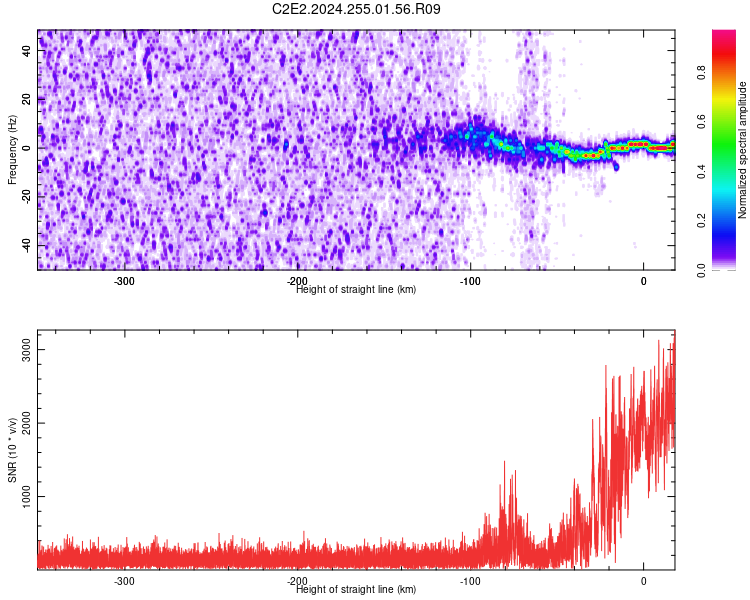 C2E2.2024.255.01.56.R09

Frequency (Hz)

40
20
0
-20
-40

-300
-200
-100
0

Height of straight line (km)

Normalized spectral amplitude

0.0
0.2
0.4
0.6
0.8

SNR (10 * v/v)

3000
2000
1000

-300
-200
-100
0

Height of straight line (km)